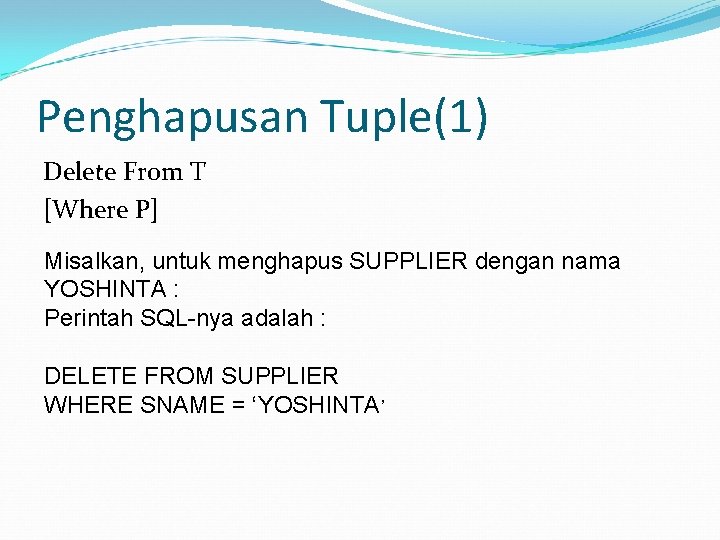 Penghapusan Tuple(1)

Delete From T
[Where P]

Misalkan, untuk menghapus SUPPLIER dengan nama YOSHINTA :
Perintah SQL-nya adalah :

DELETE FROM SUPPLIER
WHERE SNAME = ‘YOSHINTA’